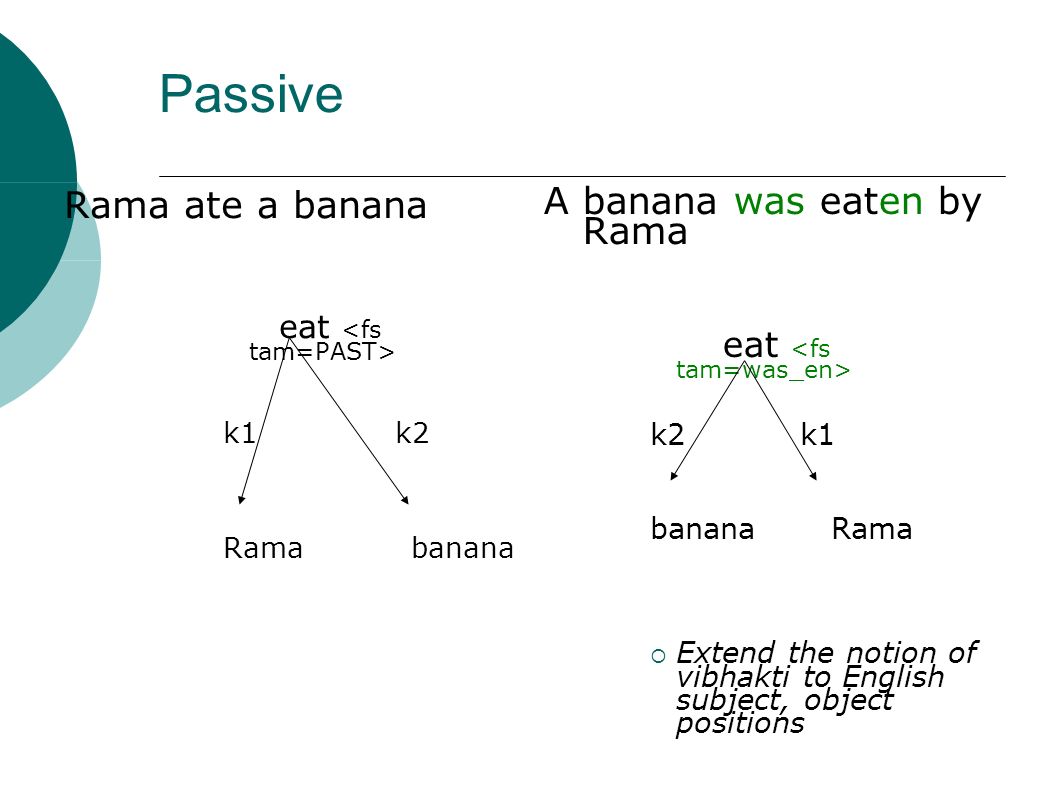 Passive

Rama ate a banana

eat <fs tam=PAST>

k1 k2

Rama banana

A banana was eaten by Rama

eat <fs tam=was_en>

k2 k1

banana Rama

Extend the notion of vibhakti to English subject, object positions